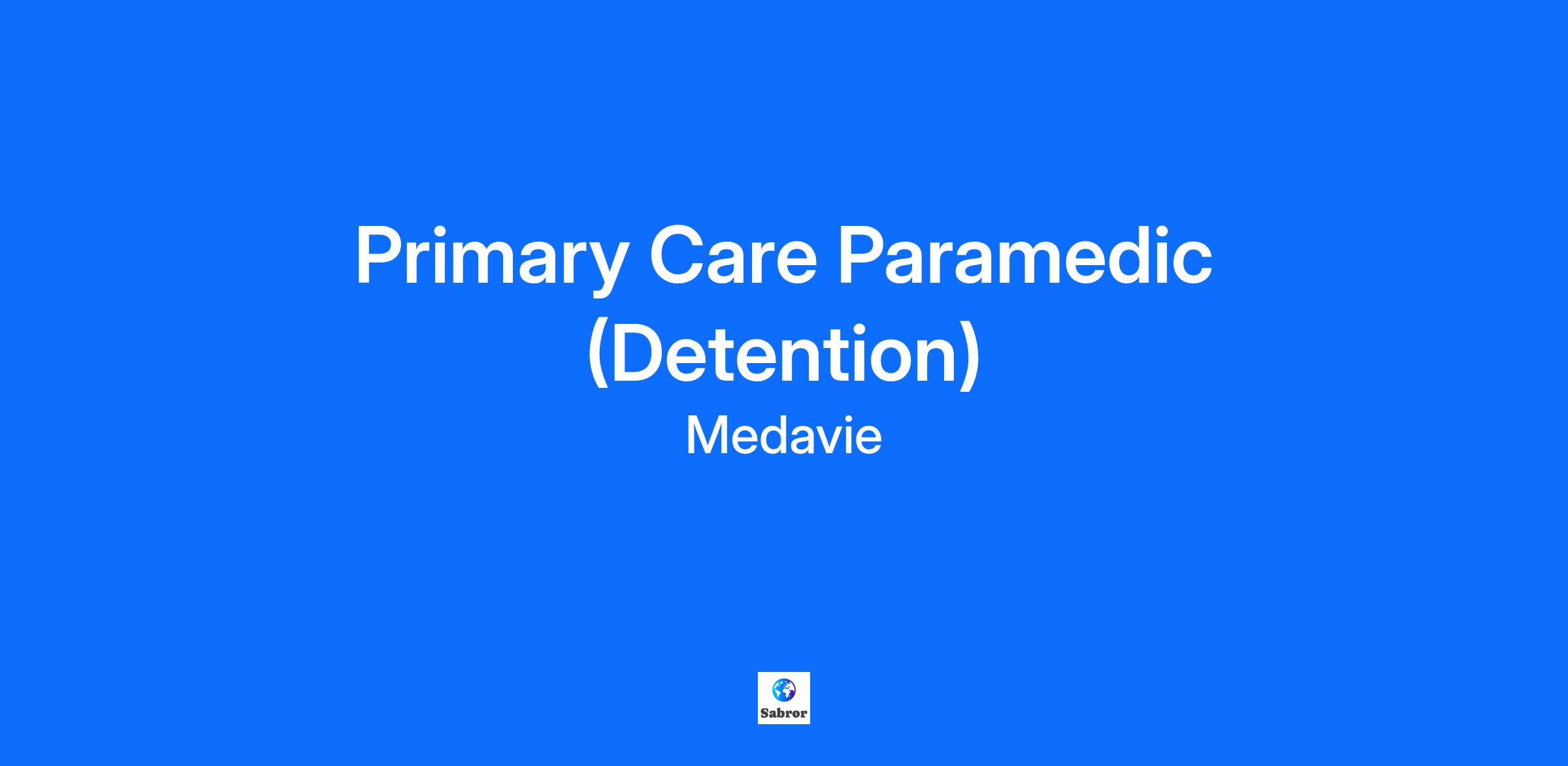 Primary Care Paramedic (Detention)

Medavie

Sabror